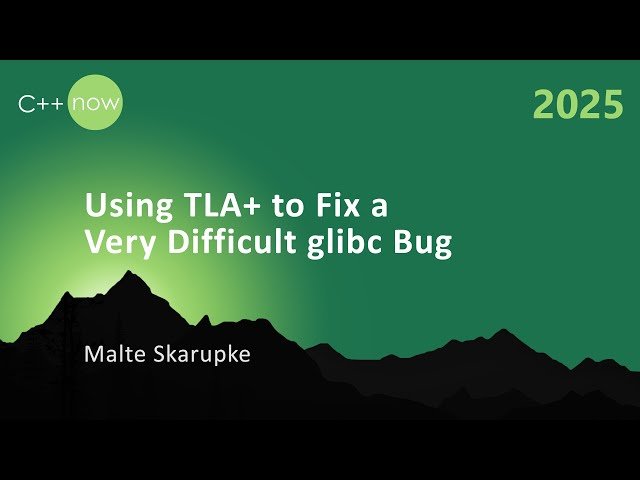 C++ now

2025

Using TLA+ to Fix a Very Difficult glibc Bug

Malte Skarupke